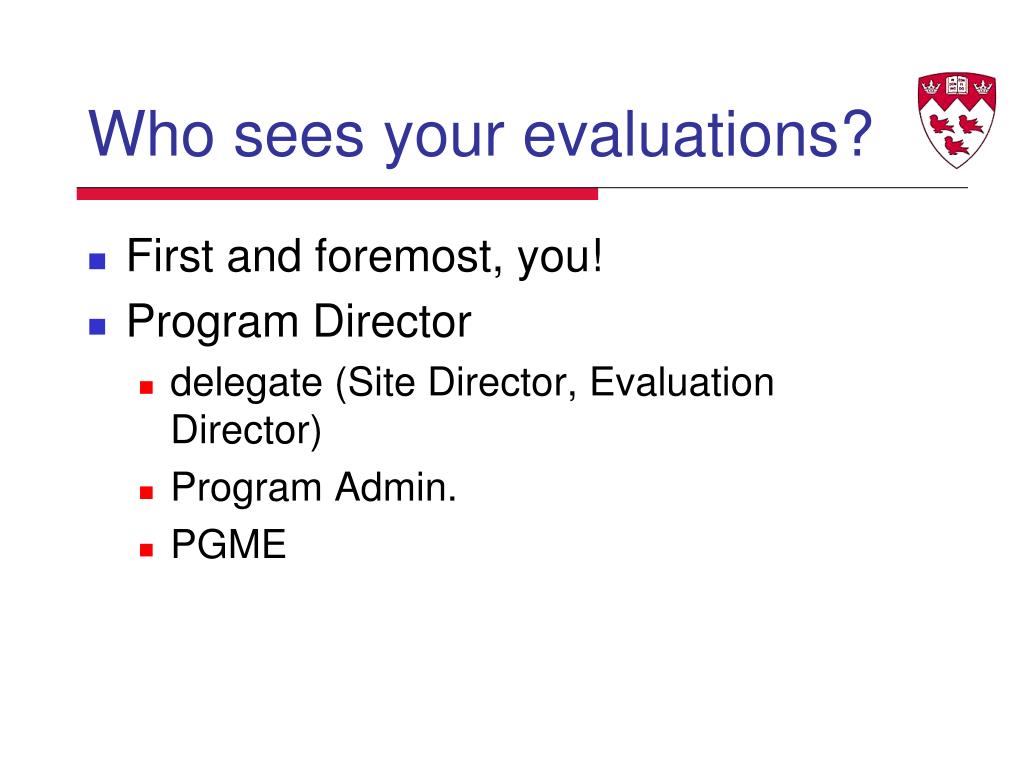 Who sees your evaluations?

- First and foremost, you!
- Program Director
  - delegate (Site Director, Evaluation Director)
  - Program Admin.
  - PGME